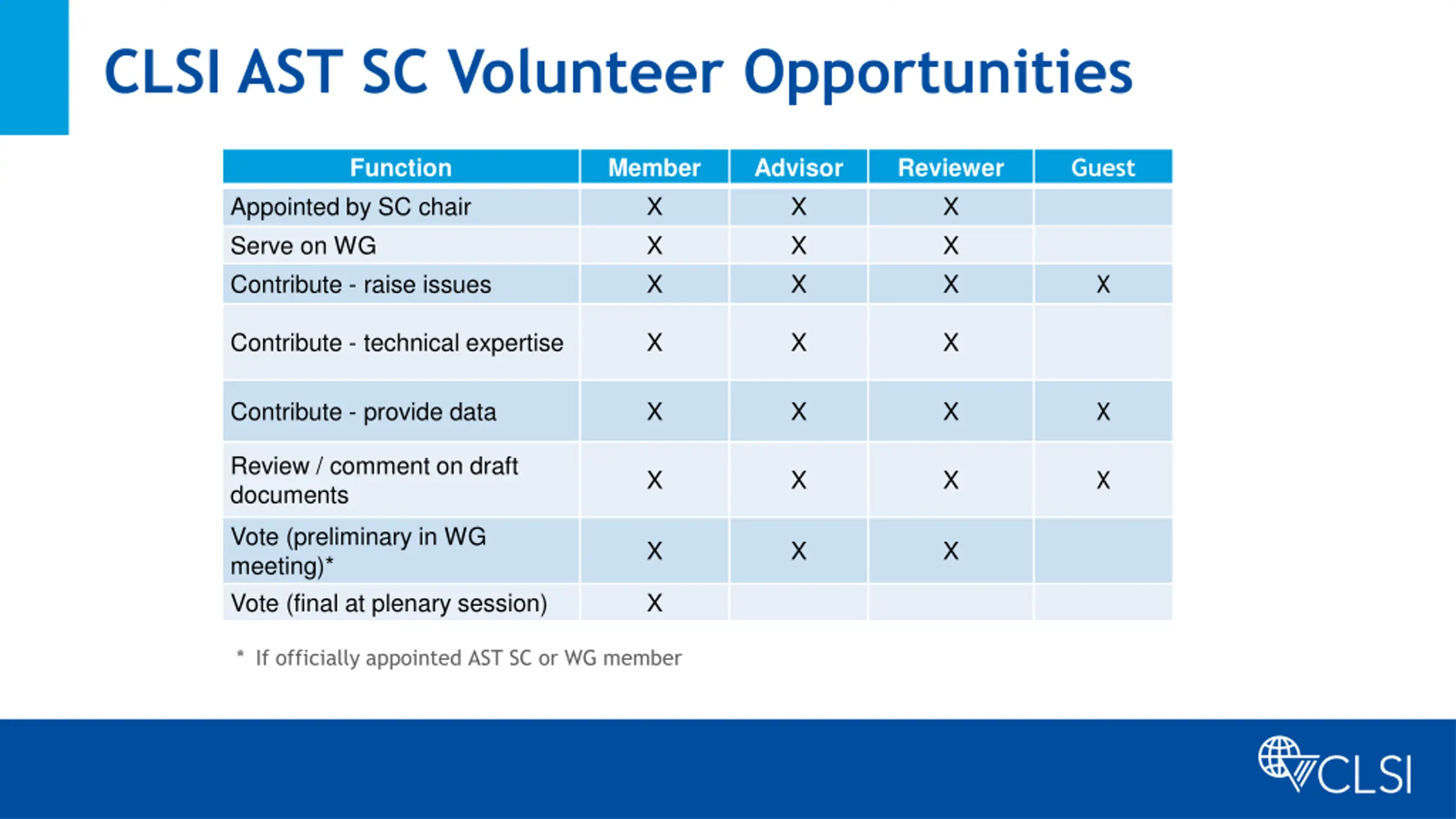 CLSI AST SC Volunteer Opportunities

| Function | Member | Advisor | Reviewer | Guest |
|---|---|---|---|---|
| Appointed by SC chair | X | X | X | |
| Serve on WG | X | X | X | |
| Contribute - raise issues | X | X | X | X |
| Contribute - technical expertise | X | X | X | |
| Contribute - provide data | X | X | X | X |
| Review / comment on draft documents | X | X | X | X |
| Vote (preliminary in WG meeting)* | X | X | X | |
| Vote (final at plenary session) | X | | | |

* If officially appointed AST SC or WG member

CLSI